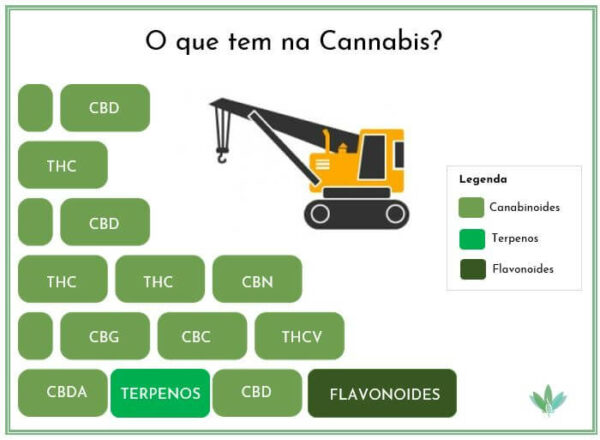 O que tem na Cannabis?

CBD

THC

CBD

THC THC CBN

CBG CBC THCV

CBDA TERPENOS CBD FLAVONOIDES

Legenda
Canabinoides
Terpenos
Flavonoides